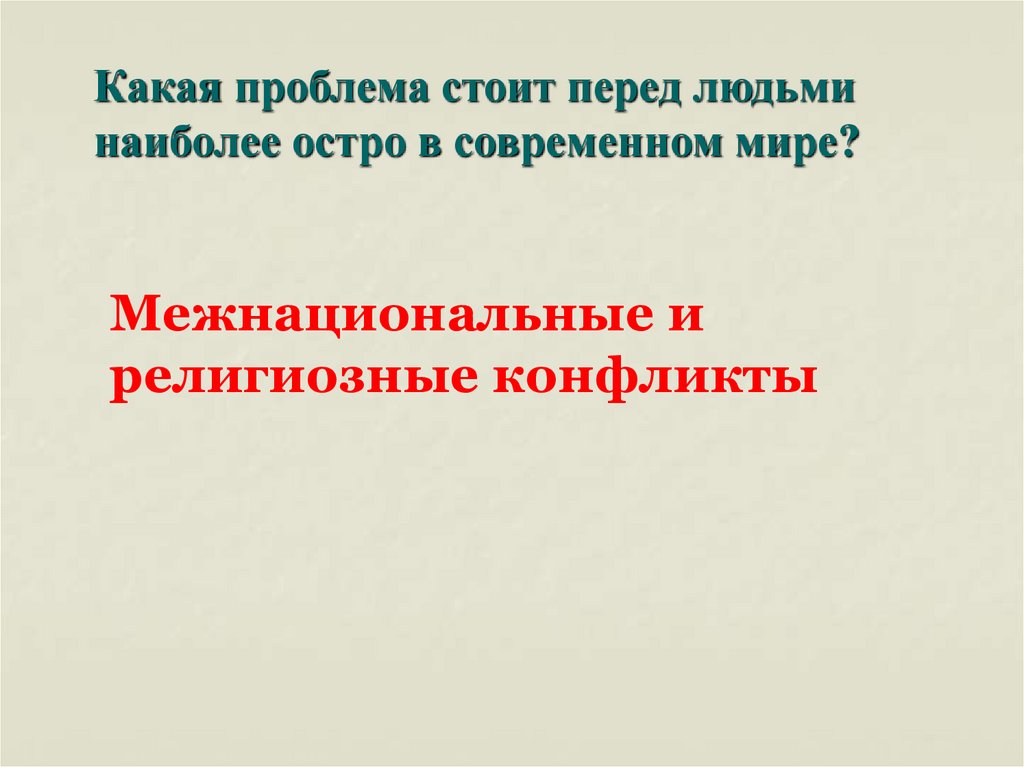 Какая проблема стоит перед людьми наиболее остро в современном мире?

Межнациональные и религиозные конфликты